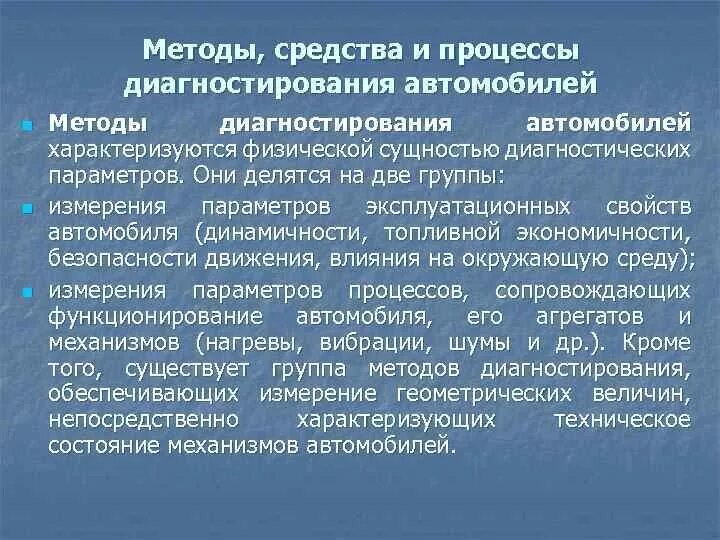 Методы, средства и процессы диагностирования автомобилей

Методы диагностирования автомобилей характеризуются физической сущностью диагностических параметров. Они делятся на две группы:

измерения параметров эксплуатационных свойств автомобиля (динамичности, топливной экономичности, безопасности движения, влияния на окружающую среду);

измерения параметров процессов, сопровождающих функционирование автомобиля, его агрегатов и механизмов (нагревы, вибрации, шумы и др.). Кроме того, существует группа методов диагностирования, обеспечивающих измерение геометрических величин, непосредственно характеризующих техническое состояние механизмов автомобилей.